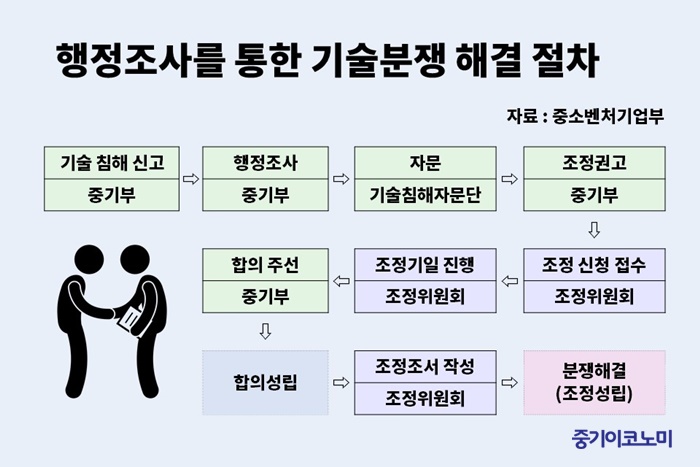 행정조사를 통한 기술분쟁 해결 절차

자료 : 중소벤처기업부

기술 침해 신고
중기부

행정조사
중기부

자문
기술침해자문단

조정권고
중기부

조정 신청 접수
조정위원회

조정기일 진행
조정위원회

합의 주선
중기부

합의성립

조정조서 작성
조정위원회

분쟁해결
(조정성립)

중기이코노미